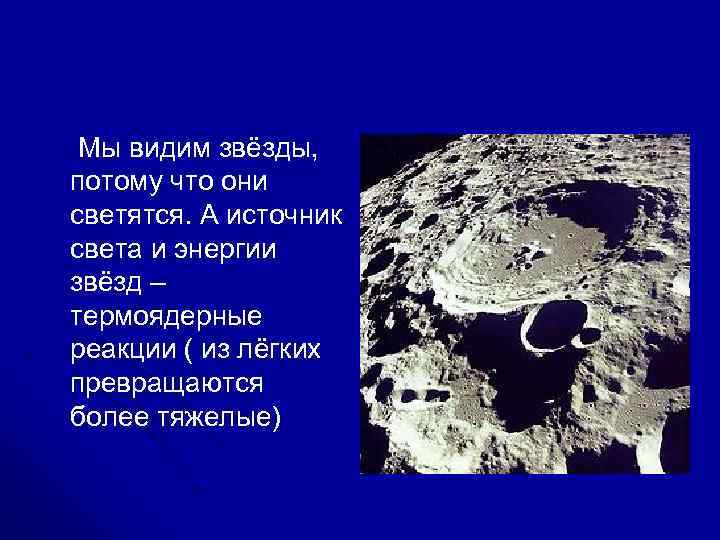 Мы видим звёзды, потому что они светятся. А источник света и энергии звёзд – термоядерные реакции ( из лёгких превращаются более тяжелые)